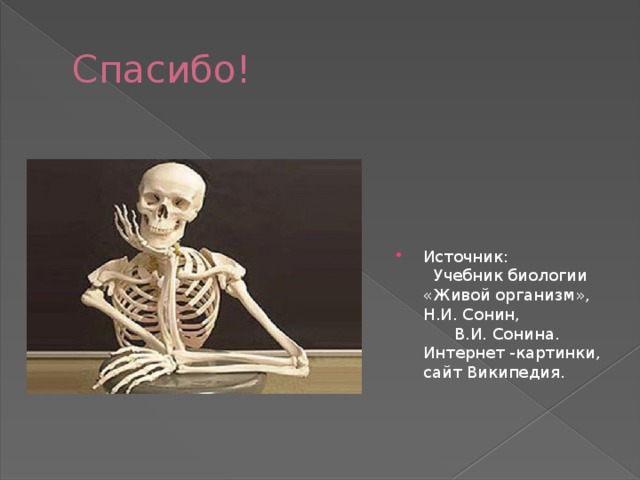 Спасибо!

Источник:
Учебник биологии «Живой организм», Н.И. Сонин,
В.И. Сонина.
Интернет -картинки, сайт Википедия.